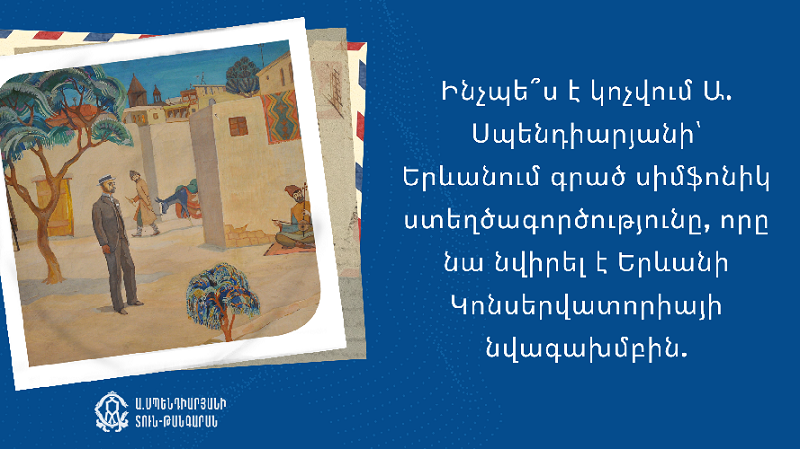 Ինչպե՞ս է կոչվում Ա. Սպենդիարյանի՝ Երևանում գրած սիմֆոնիկ ստեղծագործությունը, որը նա նվիրել է Երևանի Կոնսերվատորիայի նվագախմբին.

Ա.ՍՊԵՆԴԻԱՐՅԱՆԻ
ՏՈՒՆ-ԹԱՆԳԱՐԱՆ